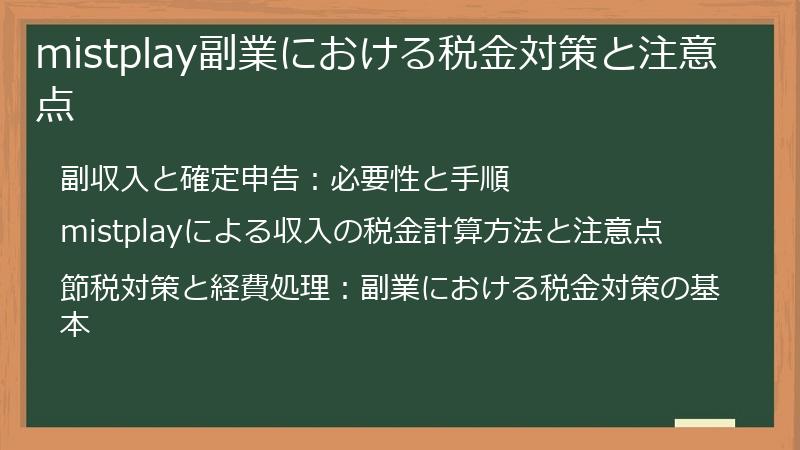 mistplay副業における税金対策と注意点

副収入と確定申告：必要性と手順

mistplayによる収入の税金計算方法と注意点

節税対策と経費処理：副業における税金対策の基本